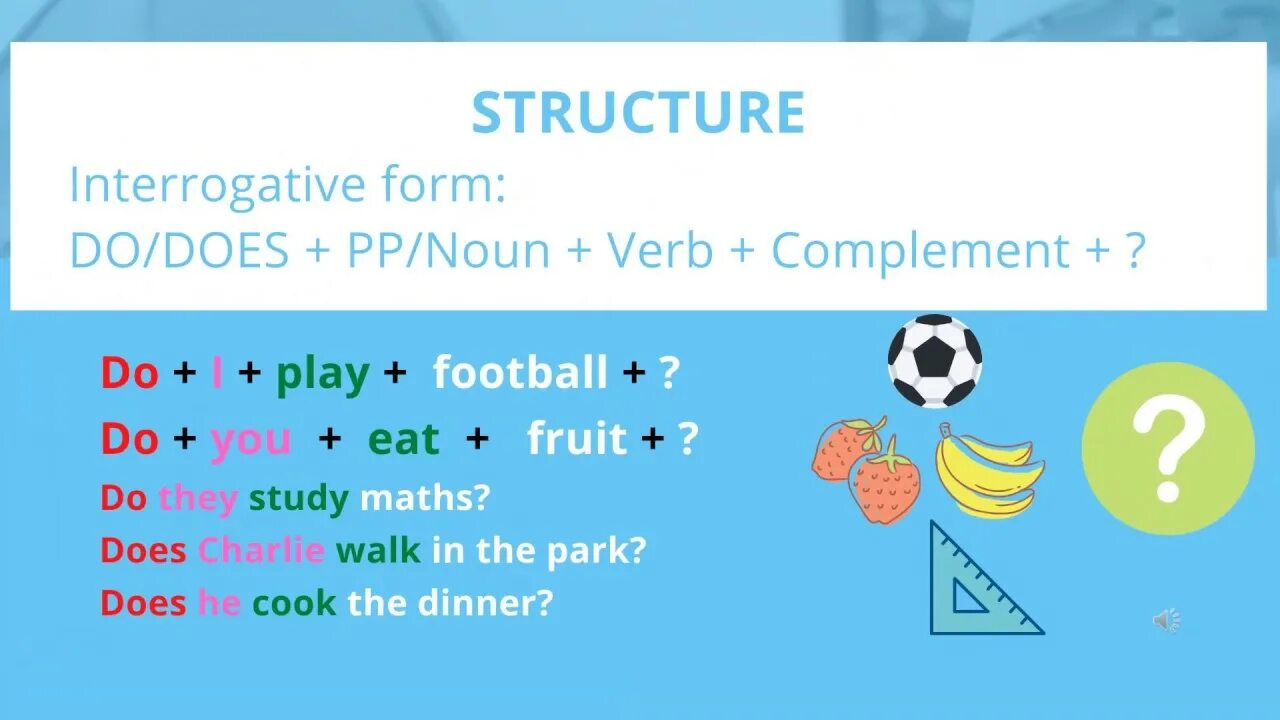 STRUCTURE

Interrogative form:
DO/DOES + PP/Noun + Verb + Complement + ?

Do + I + play + football + ?
Do + you + eat + fruit + ?
Do they study maths?
Does Charlie walk in the park?
Does he cook the dinner?

?